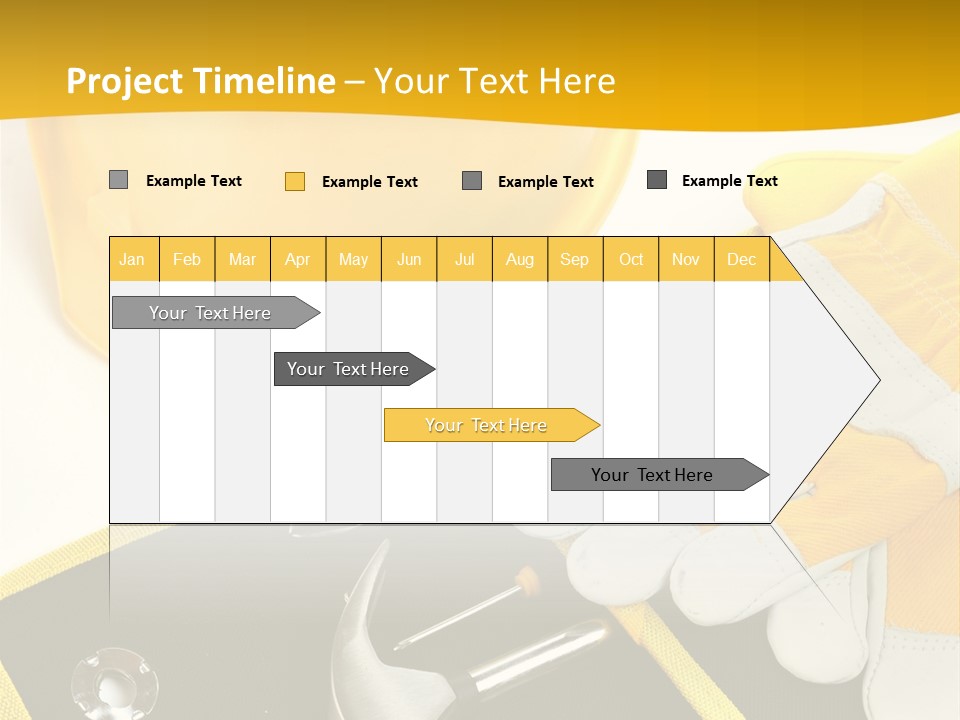 Project Timeline – Your Text Here

Example Text
Example Text
Example Text
Example Text

| Jan | Feb | Mar | Apr | May | Jun | Jul | Aug | Sep | Oct | Nov | Dec |
|---|---|---|---|---|---|---|---|---|---|---|---|

Your Text Here

Your Text Here

Your Text Here

Your Text Here